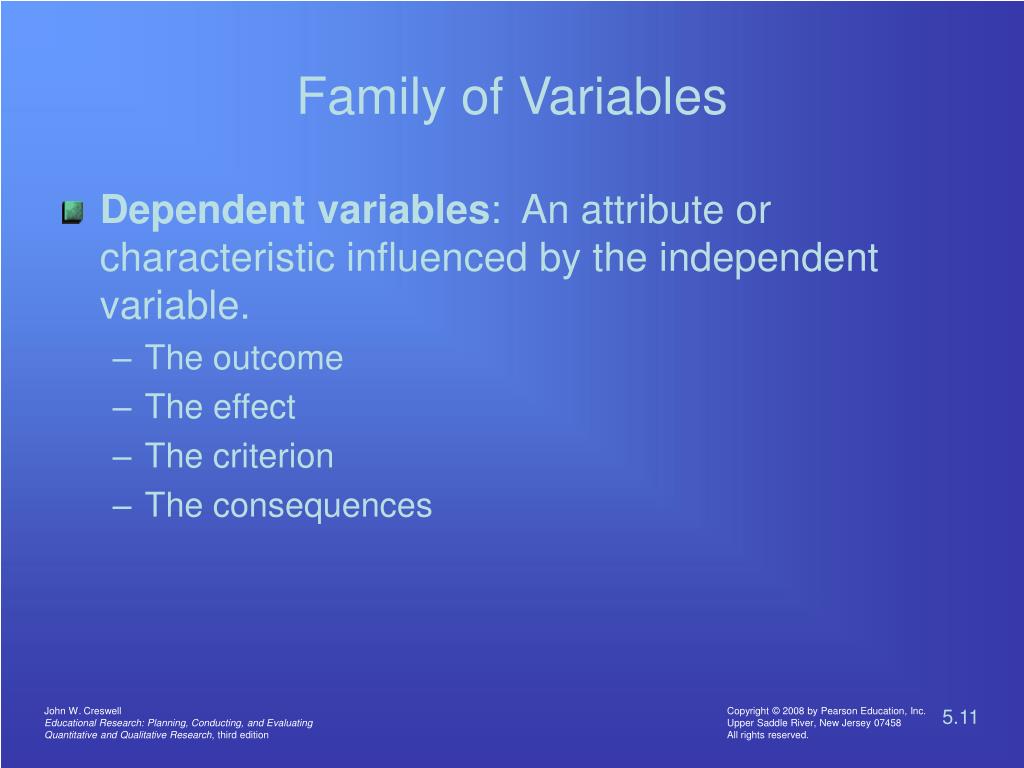 Family of Variables

Dependent variables: An attribute or characteristic influenced by the independent variable.
– The outcome
– The effect
– The criterion
– The consequences

John W. Creswell
Educational Research: Planning, Conducting, and Evaluating Quantitative and Qualitative Research, third edition

Copyright © 2008 by Pearson Education, Inc.
Upper Saddle River, New Jersey 07458
All rights reserved.

5.11